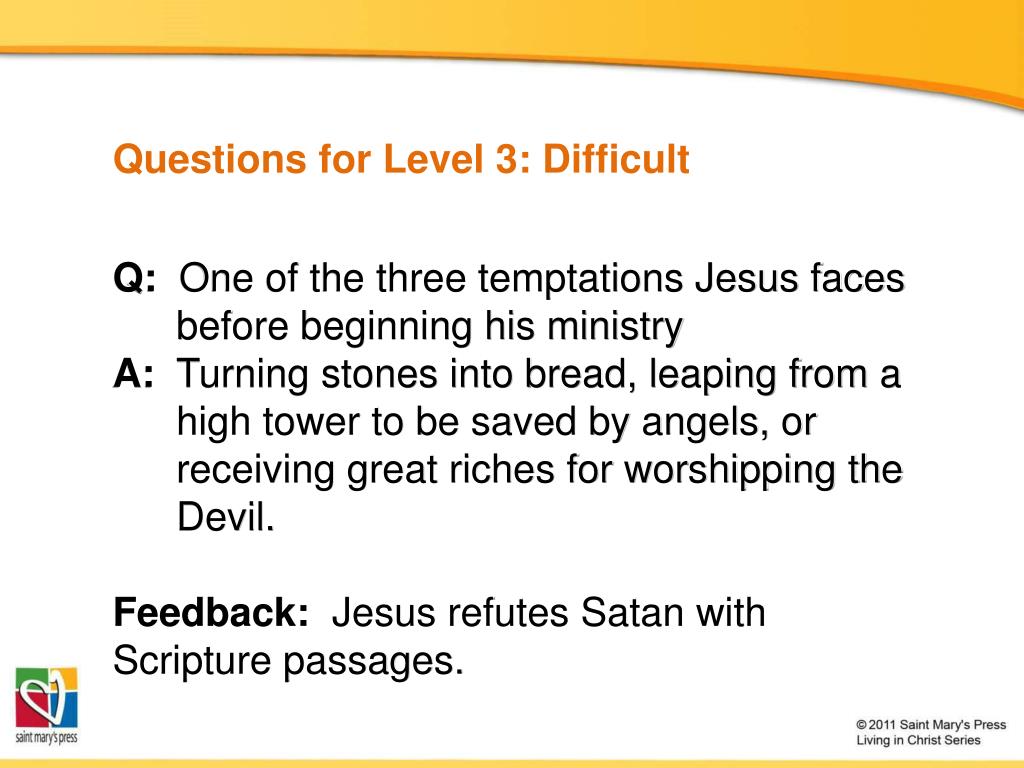 Questions for Level 3: Difficult

Q: One of the three temptations Jesus faces before beginning his ministry

A: Turning stones into bread, leaping from a high tower to be saved by angels, or receiving great riches for worshipping the Devil.

Feedback: Jesus refutes Satan with Scripture passages.

saint mary's press

© 2011 Saint Mary's Press
Living in Christ Series